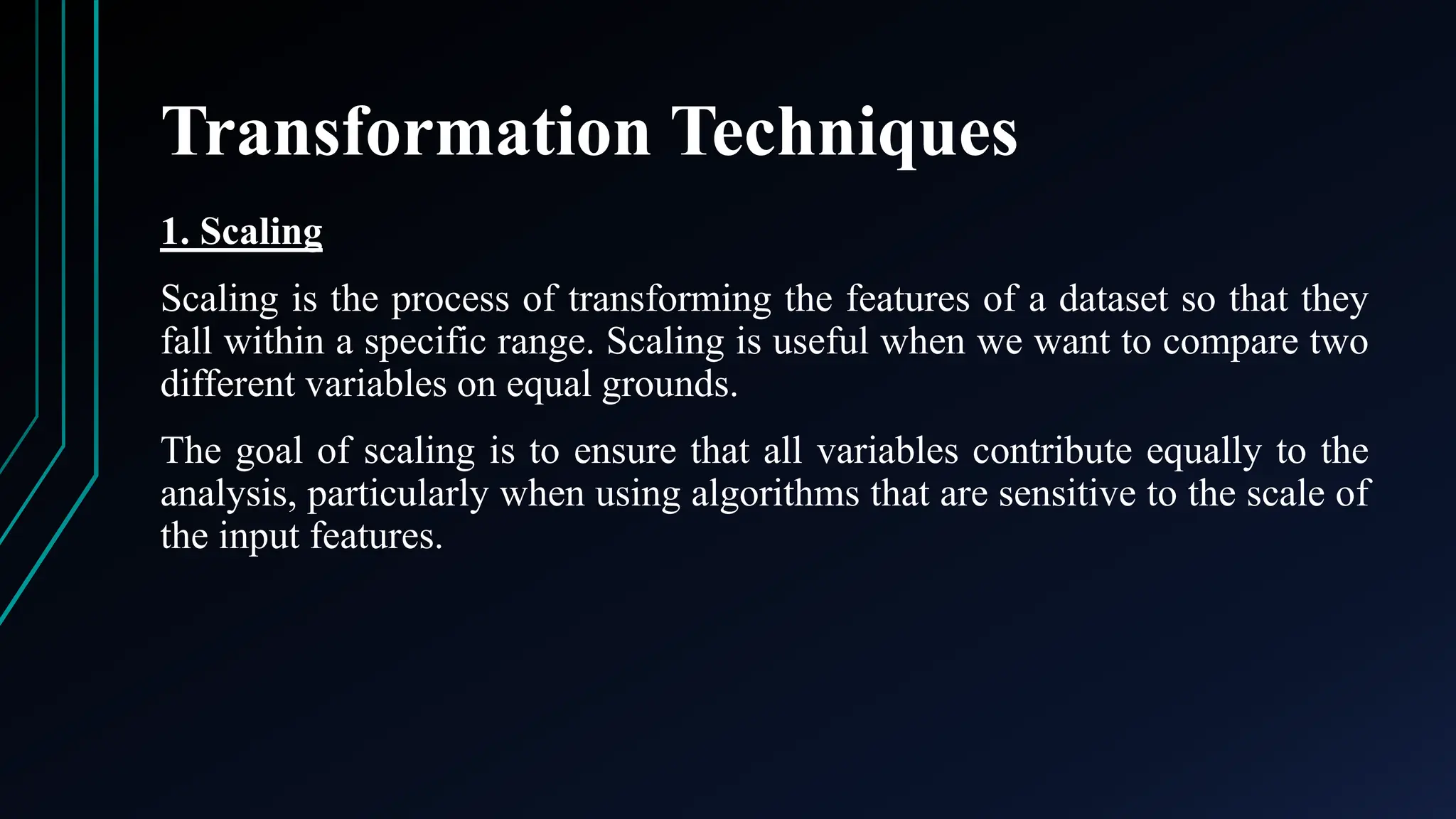 Transformation Techniques

1. Scaling

Scaling is the process of transforming the features of a dataset so that they fall within a specific range. Scaling is useful when we want to compare two different variables on equal grounds.

The goal of scaling is to ensure that all variables contribute equally to the analysis, particularly when using algorithms that are sensitive to the scale of the input features.